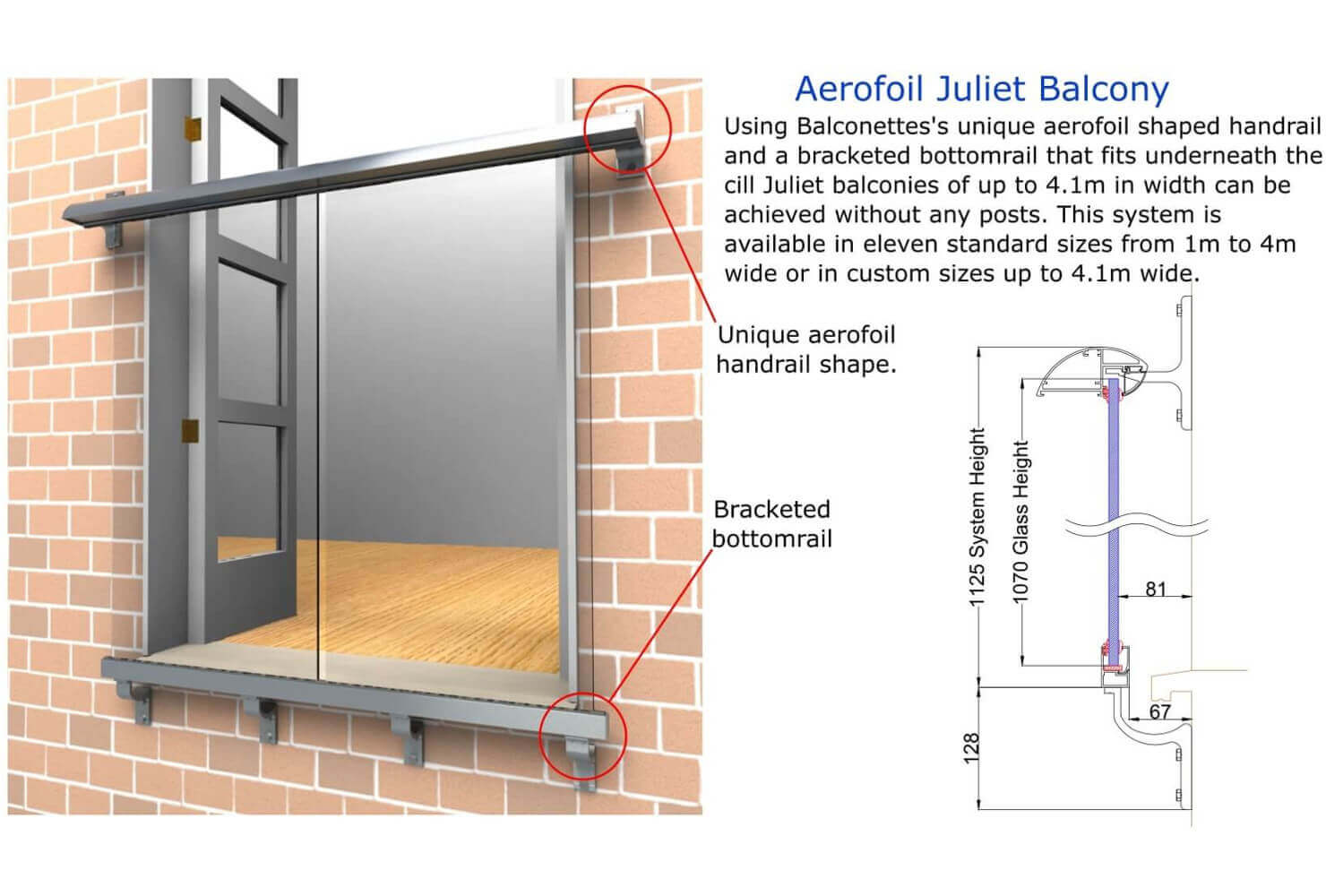 Aerofoil Juliet Balcony

Using Balconettes's unique aerofoil shaped handrail and a bracketed bottomrail that fits underneath the cill Juliet balconies of up to 4.1m in width can be achieved without any posts. This system is available in eleven standard sizes from 1m to 4m wide or in custom sizes up to 4.1m wide.

Unique aerofoil handrail shape.

Bracketed bottomrail

1125 System Height

1070 Glass Height

81

67

128